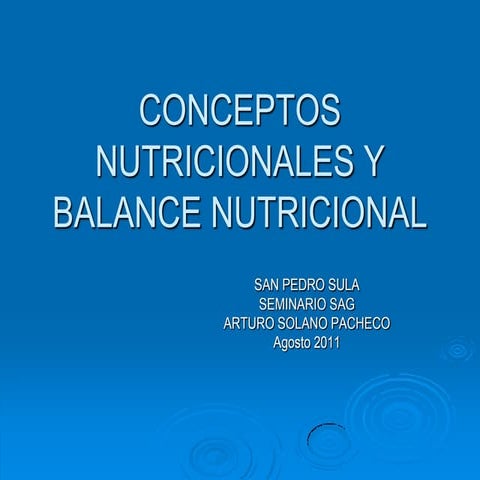 CONCEPTOS NUTRICIONALES Y BALANCE NUTRICIONAL

SAN PEDRO SULA
SEMINARIO SAG
ARTURO SOLANO PACHECO
Agosto 2011